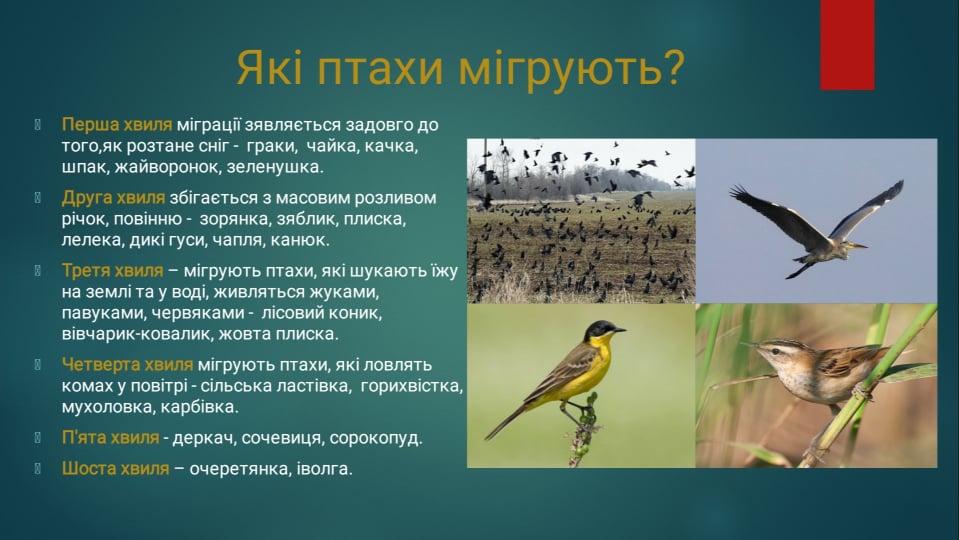 Які птахи мігрують?

Перша хвиля міграції зявляється задовго до того,як розтане сніг - граки, чайка, качка, шпак, жайворонок, зеленушка.

Друга хвиля збігається з масовим розливом річок, повінню - зорянка, зяблик, плиска, лелека, дикі гуси, чапля, канюк.

Третя хвиля – мігрують птахи, які шукають їжу на землі та у воді, живляться жуками, павуками, червяками - лісовий коник, вівчарик-ковалик, жовта плиска.

Четверта хвиля мігрують птахи, які ловлять комах у повітрі - сільська ластівка, горихвістка, мухоловка, карбівка.

П'ята хвиля - деркач, сочевиця, сорокопуд.

Шоста хвиля – очеретянка, іволга.